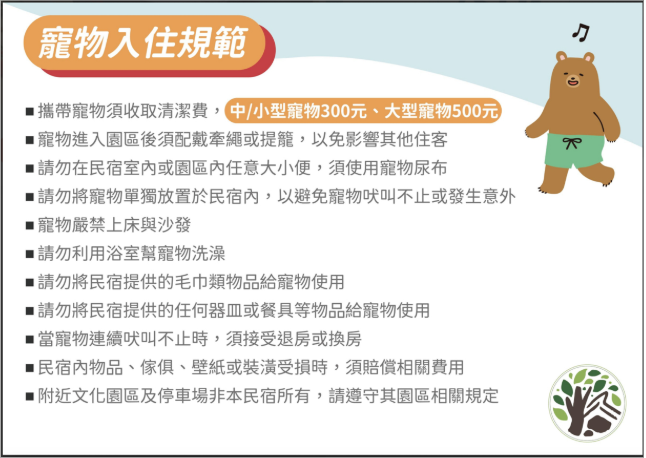 寵物入住規範

■攜帶寵物須收取清潔費，中/小型寵物300元、大型寵物500元
■寵物進入園區後須配戴牽繩或提籠，以免影響其他住客
■請勿在民宿室內或園區內任意大小便，須使用寵物尿布
■請勿將寵物單獨放置於民宿內，以避免寵物吠叫不止或發生意外
■寵物嚴禁上床與沙發
■請勿利用浴室幫寵物洗澡
■請勿將民宿提供的毛巾類物品給寵物使用
■請勿將民宿提供的任何器皿或餐具等物品給寵物使用
■當寵物連續吠叫不止時，須接受退房或換房
■民宿內物品、傢俱、壁紙或裝潢受損時，須賠償相關費用
■附近文化園區及停車場非本民宿所有，請遵守其園區相關規定